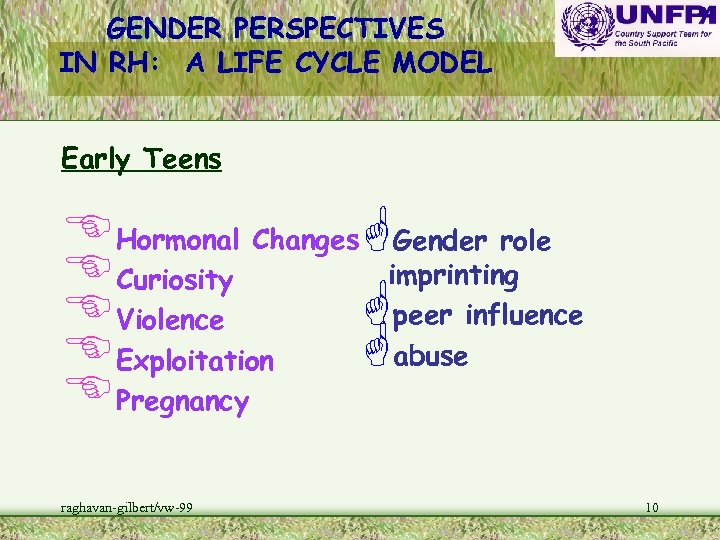 GENDER PERSPECTIVES IN RH: A LIFE CYCLE MODEL

UNFPA
Country Support Team for the South Pacific

Early Teens

Hormonal Changes
Curiosity
Violence
Exploitation
Pregnancy

Gender role imprinting
peer influence
abuse

raghavan-gilbert/vw-99

10